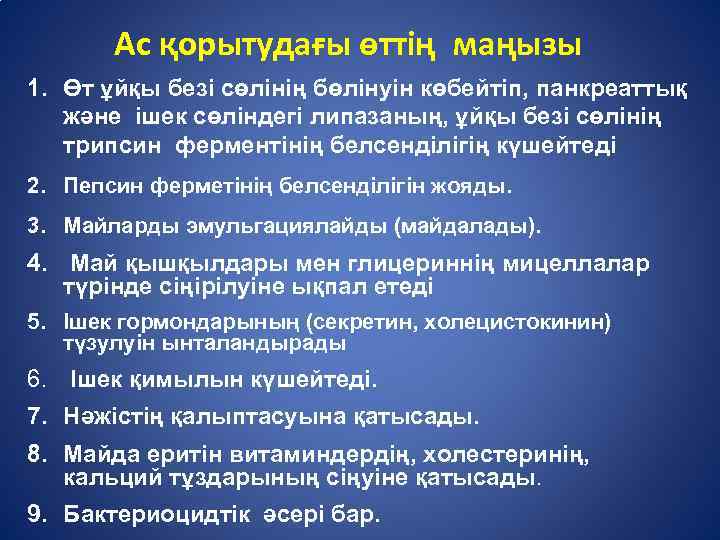 Ас қорытудағы өттің маңызы

1. Өт ұйқы безі сөлінің бөлінуін көбейтіп, панкреаттық және ішек сөліндегі липазаның, ұйқы безі сөлінің трипсин ферментінің белсенділігің күшейтеді

2. Пепсин ферметінің белсенділігін жояды.

3. Майларды эмульгациялайды (майдалады).

4. Май қышқылдары мен глицериннің мицеллалар түрінде сіңірілуіне ықпал етеді

5. Ішек гормондарының (секретин, холецистокинин) түзулуін ынталандырады

6. Ішек қимылын күшейтеді.

7. Нәжістің қалыптасуына қатысады.

8. Майда еритін витаминдердің, холестеринің, кальций тұздарының сіңуіне қатысады.

9. Бактериоцидтік әсері бар.